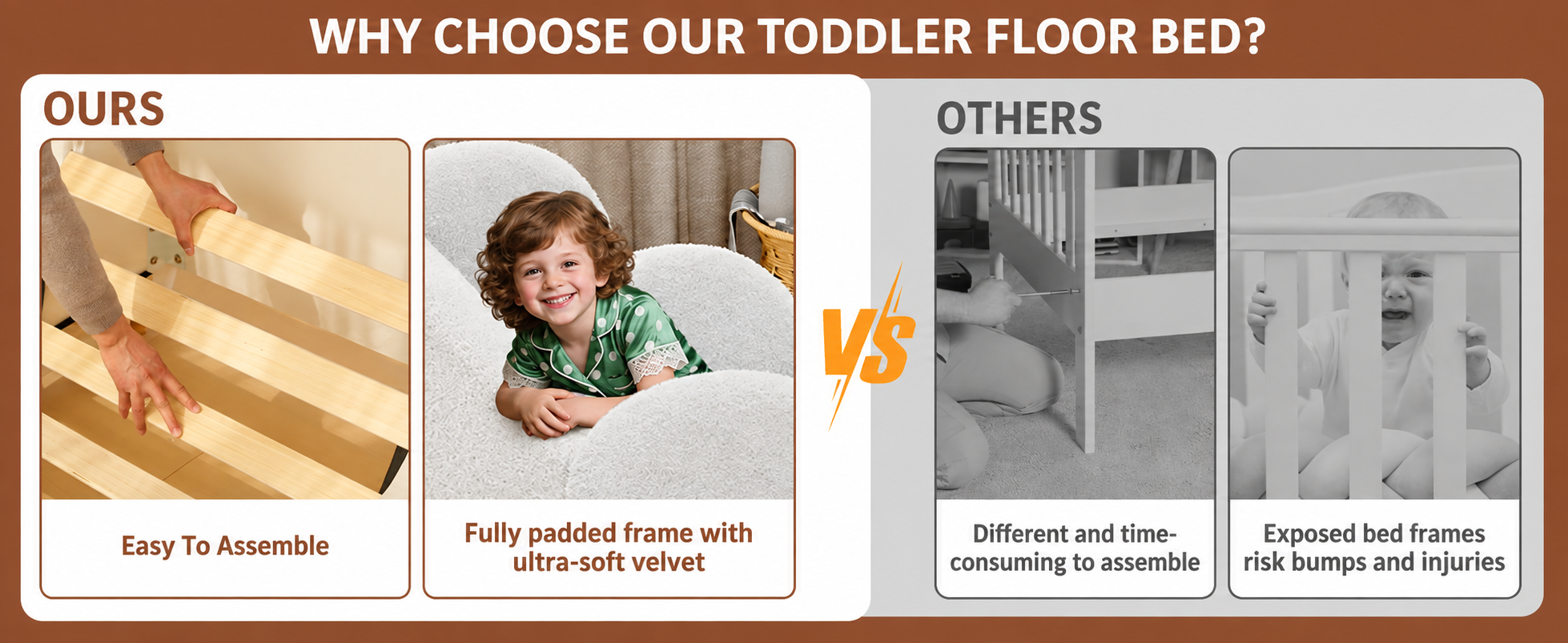 WHY CHOOSE OUR TODDLER FLOOR BED?

OURS

Easy To Assemble

Fully padded frame with ultra-soft velvet

VS

OTHERS

Different and time-consuming to assemble

Exposed bed frames risk bumps and injuries